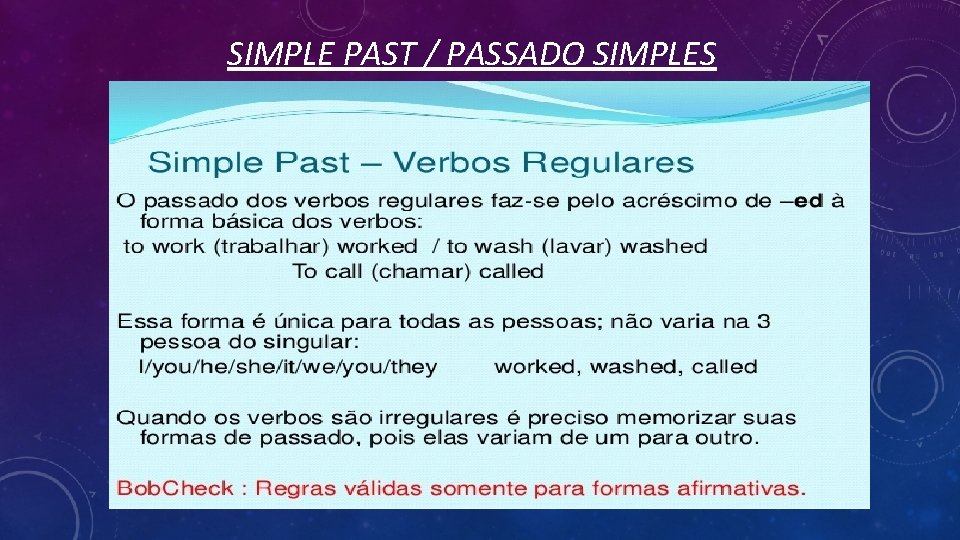 SIMPLE PAST / PASSADO SIMPLES

Simple Past – Verbos Regulares

O passado dos verbos regulares faz-se pelo acréscimo de –ed à forma básica dos verbos:
to work (trabalhar) worked / to wash (lavar) washed
To call (chamar) called

Essa forma é única para todas as pessoas; não varia na 3 pessoa do singular:
I/you/he/she/it/we/you/they worked, washed, called

Quando os verbos são irregulares é preciso memorizar suas formas de passado, pois elas variam de um para outro.

BobCheck : Regras válidas somente para formas afirmativas.